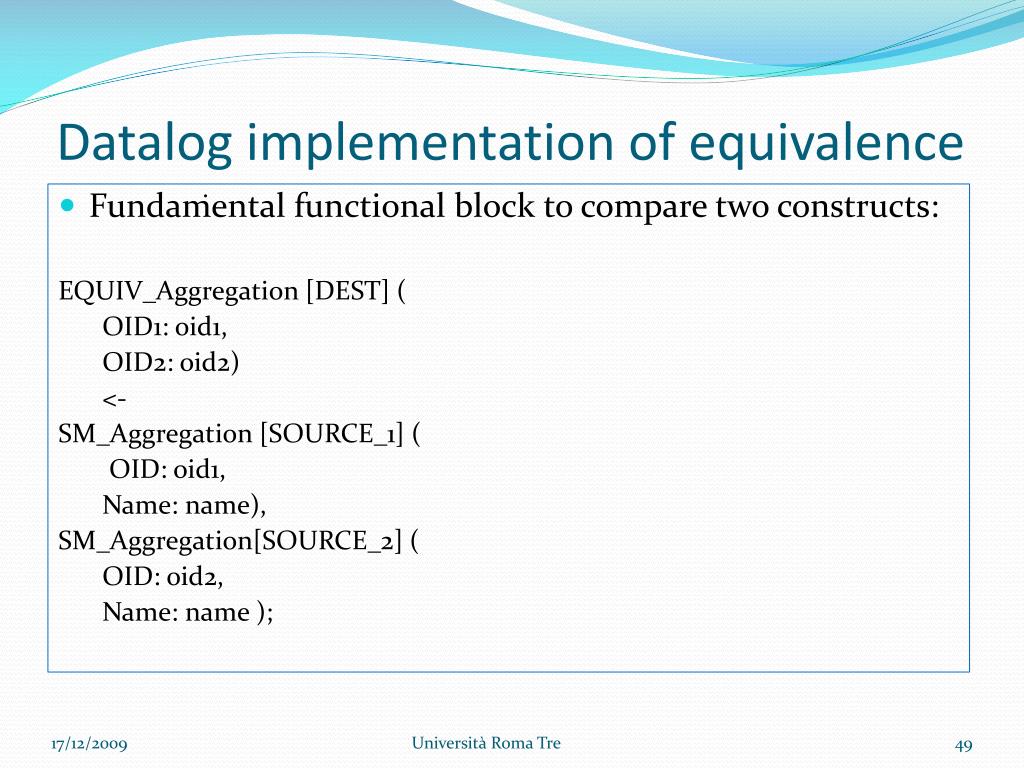 Datalog implementation of equivalence

Fundamental functional block to compare two constructs:

EQUIV_Aggregation [DEST] (
OID1: oid1,
OID2: oid2)
<-
SM_Aggregation [SOURCE_1] (
OID: oid1,
Name: name),
SM_Aggregation[SOURCE_2] (
OID: oid2,
Name: name );

17/12/2009

Università Roma Tre

49